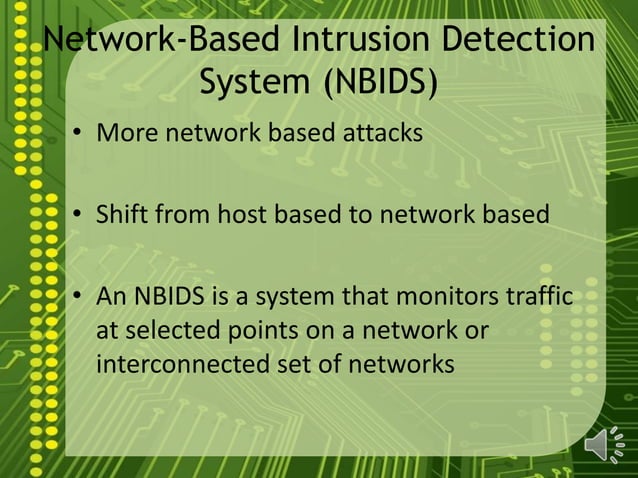 Network-Based Intrusion Detection System (NBIDS)

• More network based attacks

• Shift from host based to network based

• An NBIDS is a system that monitors traffic at selected points on a network or interconnected set of networks